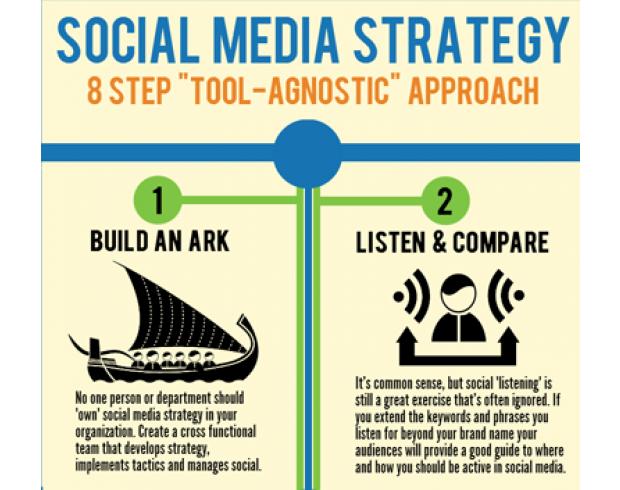 SOCIAL MEDIA STRATEGY

8 STEP "TOOL-AGNOSTIC" APPROACH

1

BUILD AN ARK

No one person or department should 'own' social media strategy in your organization. Create a cross functional team that develops strategy, implements tactics and manages social.

2

LISTEN & COMPARE

It's common sense, but social 'listening' is still a great exercise that's often ignored. If you extend the keywords and phrases you listen for beyond your brand name your audiences will provide a good guide to where and how you should be active in social media.